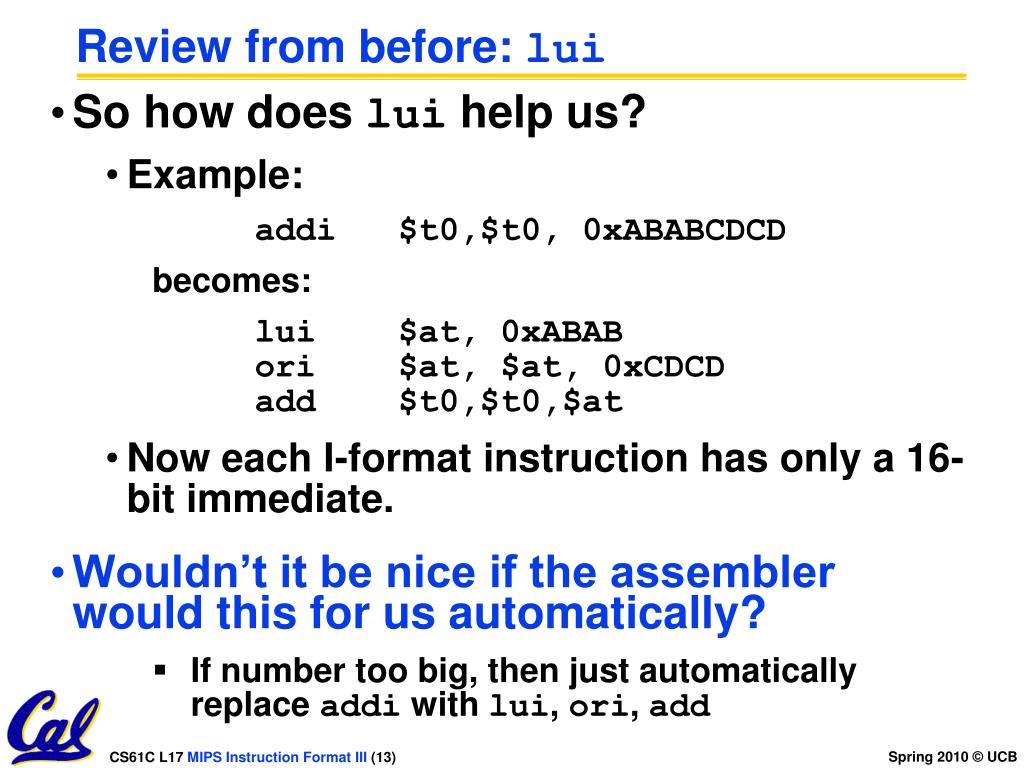 Review from before: lui

• So how does lui help us?

• Example:

addi $t0,$t0, 0xABABCDCD

becomes:

lui $at, 0xABAB
ori $at, $at, 0xCDCD
add $t0,$t0,$at

• Now each I-format instruction has only a 16-bit immediate.

• Wouldn't it be nice if the assembler would this for us automatically?

▪ If number too big, then just automatically replace addi with lui, ori, add

Cal

CS61C L17 MIPS Instruction Format III (13)

Spring 2010 © UCB